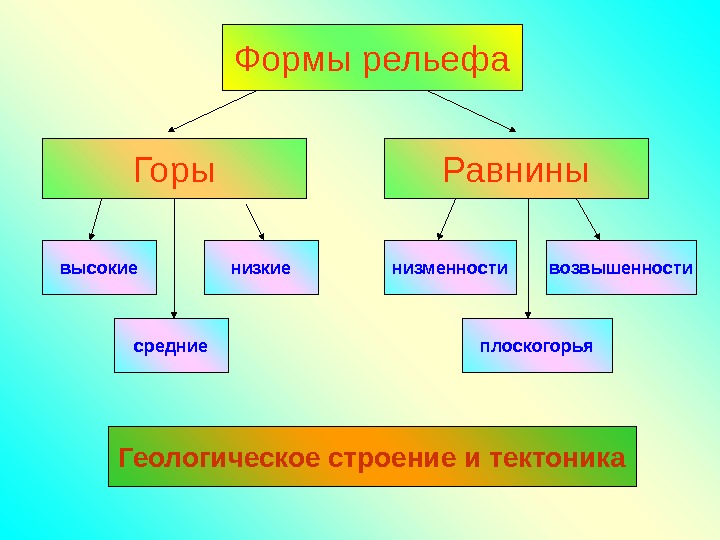 Формы рельефа

Горы

Равнины

высокие

низкие

средние

низменности

возвышенности

плоскогорья

Геологическое строение и тектоника